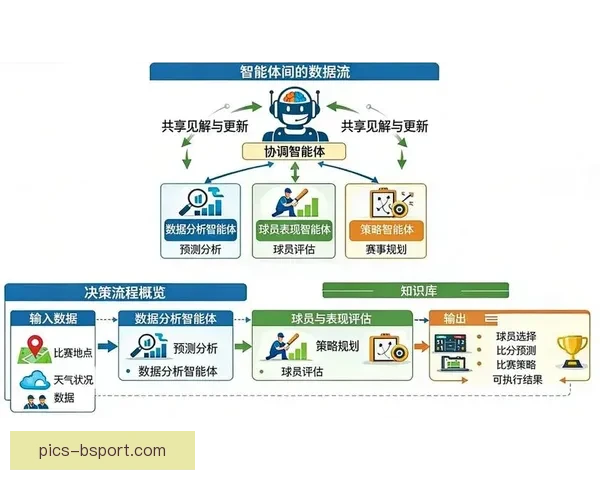 智能体间的数据流

共享见解与更新

共享见解与更新

协调智能体

数据分析智能体
预测分析

球员表现智能体
球员评估

策略智能体
赛事规划

决策流程概览

知识库

输入数据
比赛地点
天气状况
数据

数据分析智能体
预测分析
• 数据分析智能体

球员与表现评估
策略规划
• 球员评估

输出
• 球员选择
• 比分预测
• 比赛策略
可执行结果

pics-bsport.com